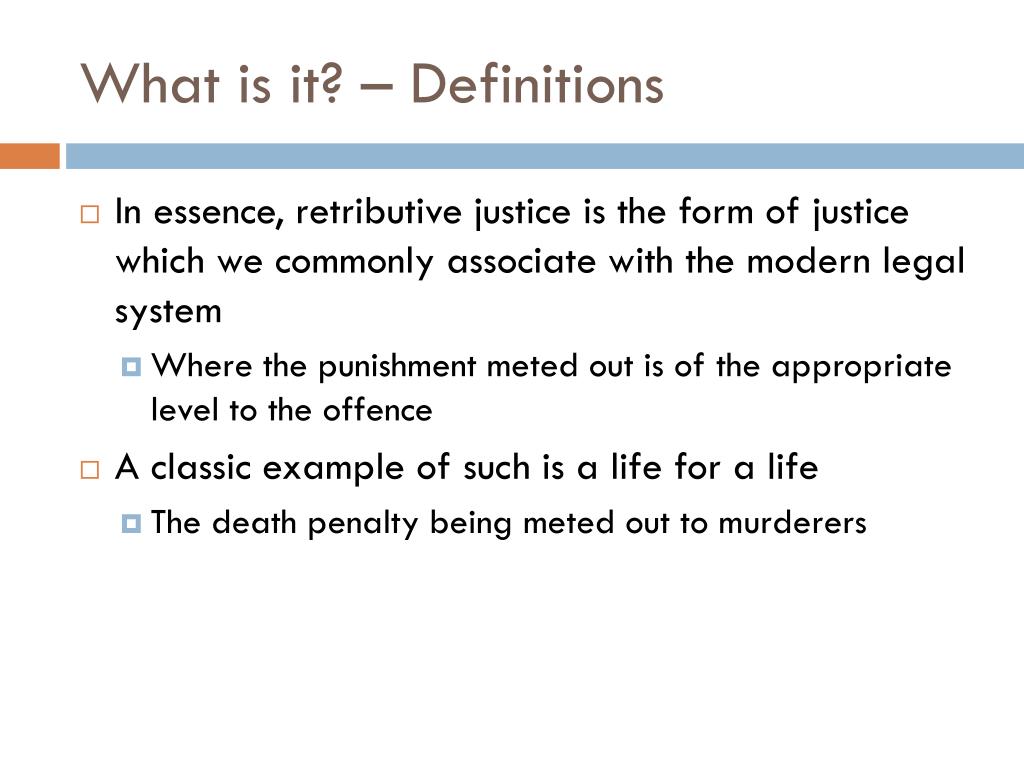 What is it? – Definitions

In essence, retributive justice is the form of justice which we commonly associate with the modern legal system

Where the punishment meted out is of the appropriate level to the offence

A classic example of such is a life for a life

The death penalty being meted out to murderers